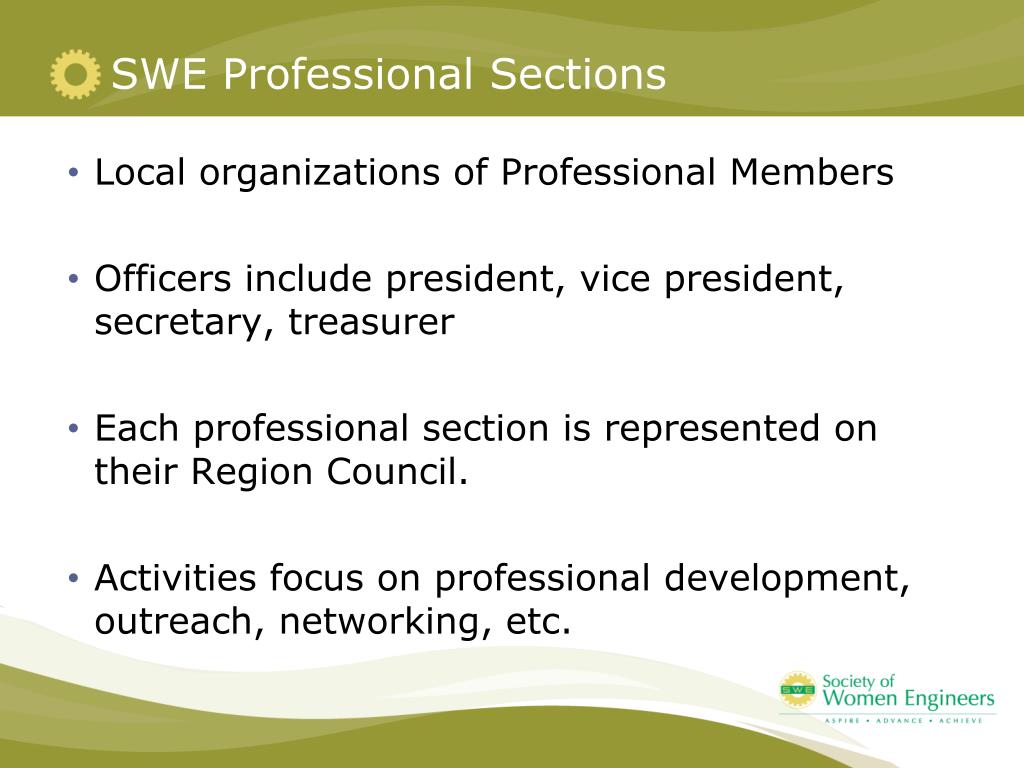 SWE Professional Sections

• Local organizations of Professional Members

• Officers include president, vice president, secretary, treasurer

• Each professional section is represented on their Region Council.

• Activities focus on professional development, outreach, networking, etc.

SWE
Society of
Women Engineers
ASPIRE • ADVANCE • ACHIEVE